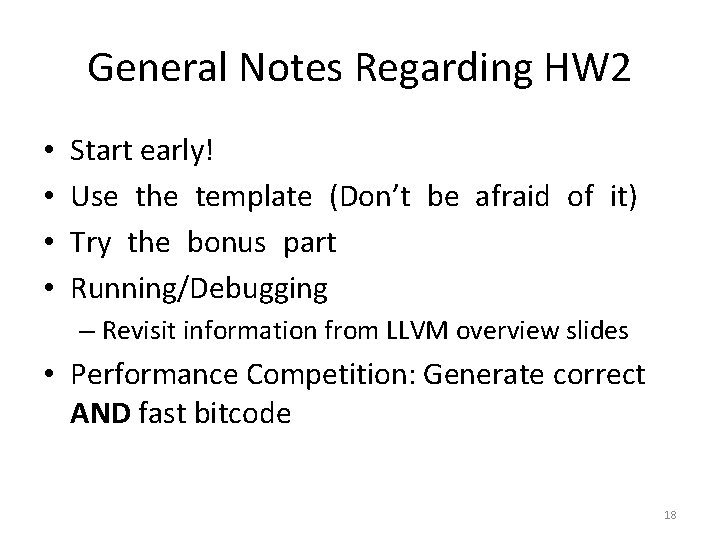 General Notes Regarding HW2

• Start early!
• Use the template (Don't be afraid of it)
• Try the bonus part
• Running/Debugging
– Revisit information from LLVM overview slides
• Performance Competition: Generate correct AND fast bitcode

18